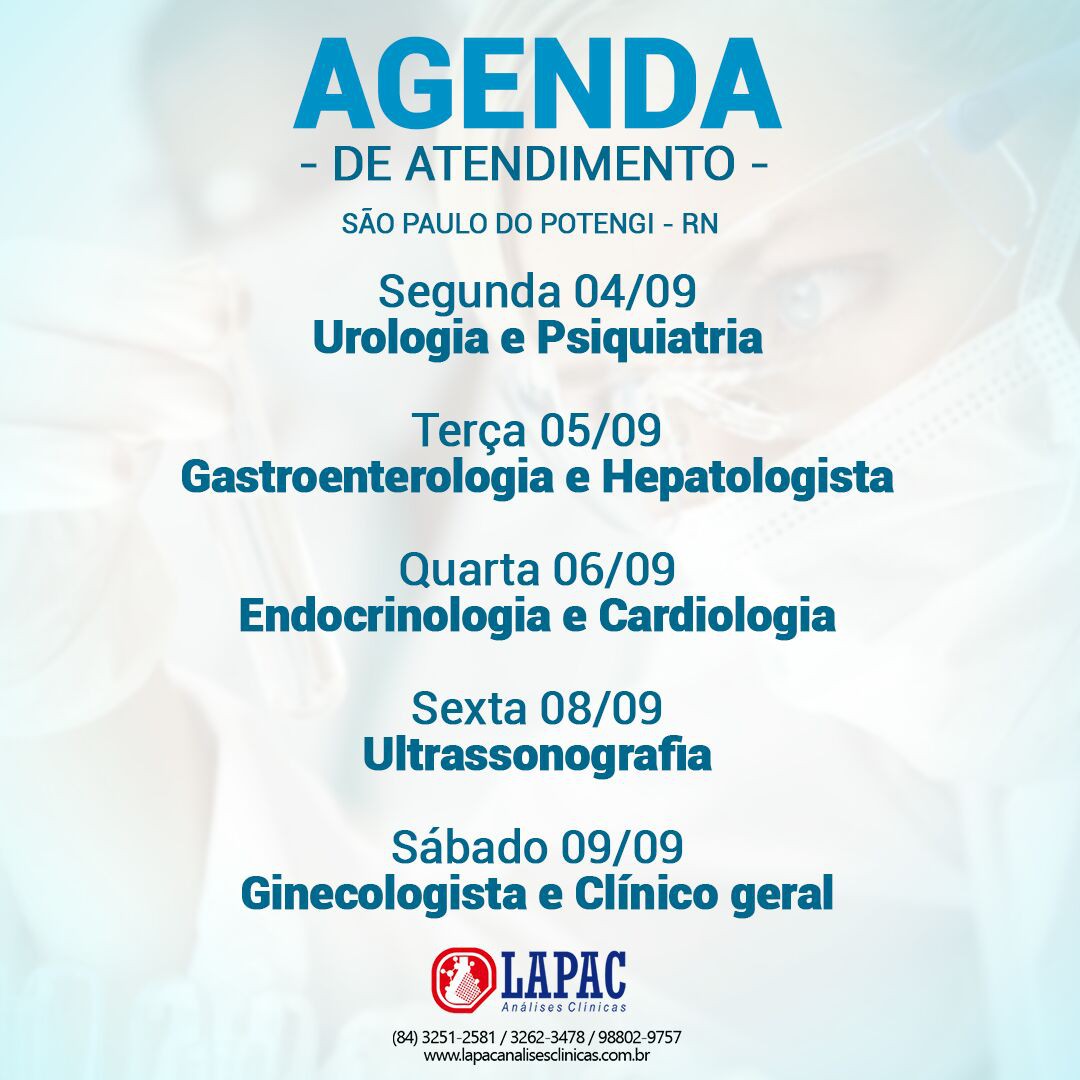 AGENDA
- DE ATENDIMENTO -
SÃO PAULO DO POTENGI - RN

Segunda 04/09
Urologia e Psiquiatria

Terça 05/09
Gastroenterologia e Hepatologista

Quarta 06/09
Endocrinologia e Cardiologia

Sexta 08/09
Ultrassonografia

Sábado 09/09
Ginecologista e Clínico geral

LAPAC
Análises Clínicas

(84) 3251-2581 / 3262-3478 / 98802-9757
www.lapacanalisesclinicas.com.br